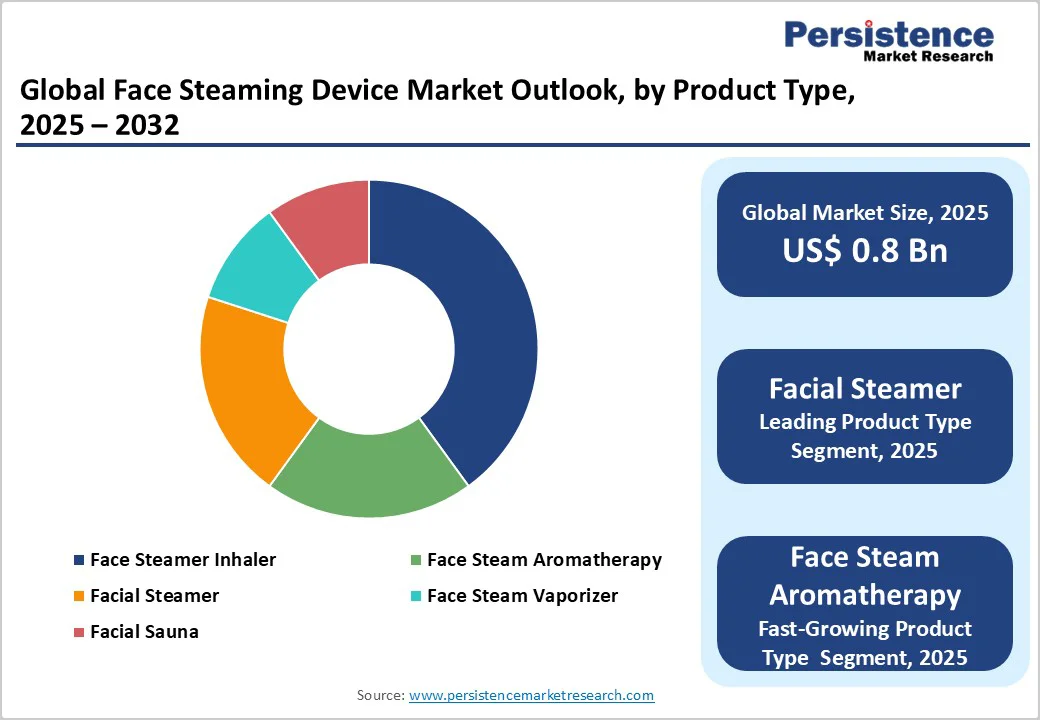 Persistence
Market Research

Global Face Steaming Device Market Outlook, by Product Type, 2025 – 2032

Face Steamer Inhaler
Face Steam Aromatherapy
Facial Steamer
Face Steam Vaporizer
Facial Sauna

Global Market Size, 2025
US$ 0.8 Bn

Facial Steamer
Leading Product Type Segment, 2025

Face Steam Aromatherapy
Fast-Growing Product Type Segment, 2025

Source: www.persistencemarketresearch.com